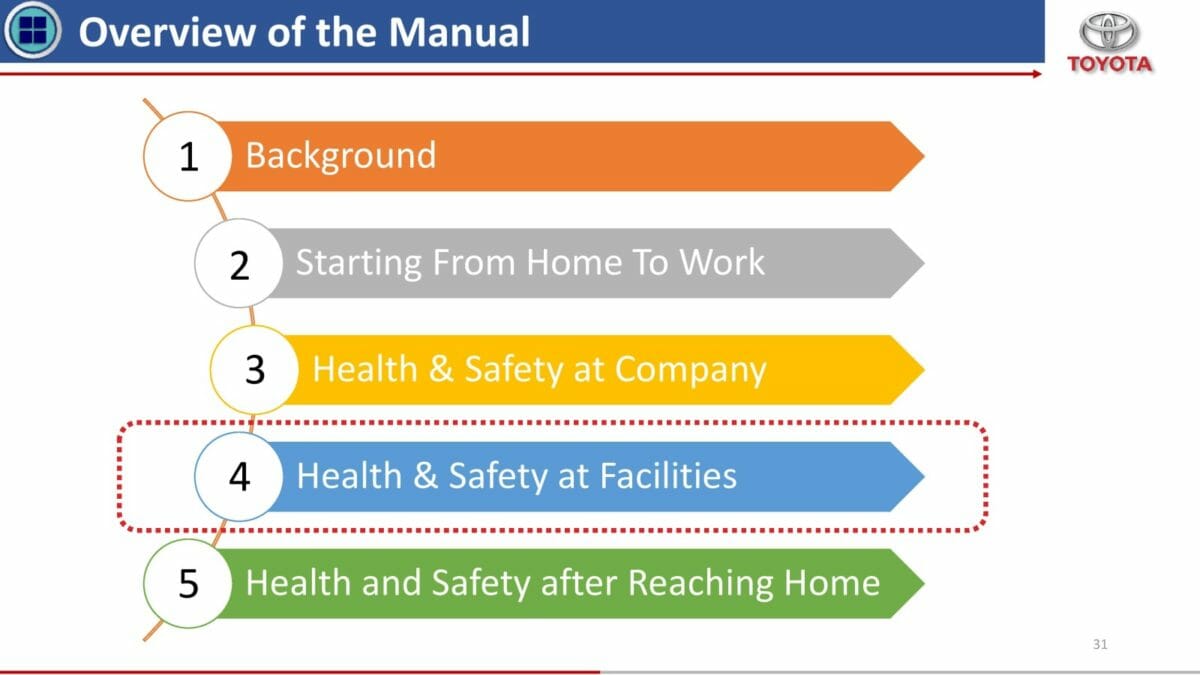 Overview of the Manual

TOYOTA

1 Background

2 Starting From Home To Work

3 Health & Safety at Company

4 Health & Safety at Facilities

5 Health and Safety after Reaching Home

31